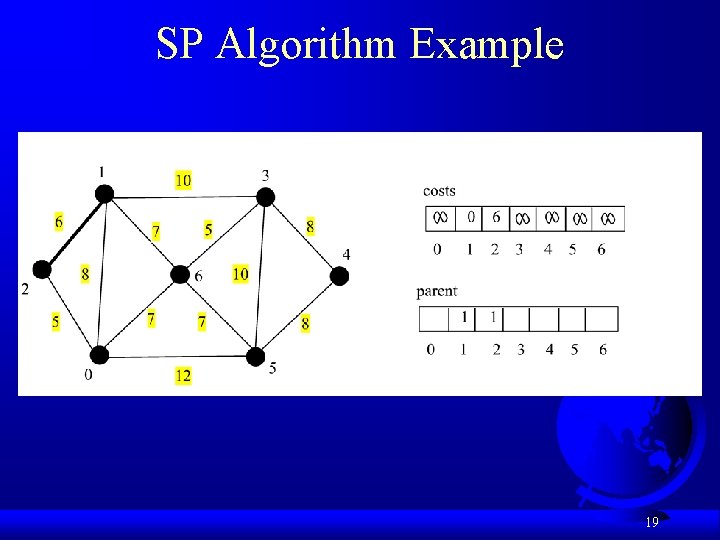 SP Algorithm Example

1
10
3
6
7
5
8
4
2
8
6
10
5
7
7
8
0
12
5

costs

| $\infty$ | 0 | 6 | $\infty$ | $\infty$ | $\infty$ | $\infty$ |
|---|---|---|---|---|---|---|
| 0 | 1 | 2 | 3 | 4 | 5 | 6 |

parent

|  | 1 | 1 |  |  |  |  |
|---|---|---|---|---|---|---|
| 0 | 1 | 2 | 3 | 4 | 5 | 6 |

19